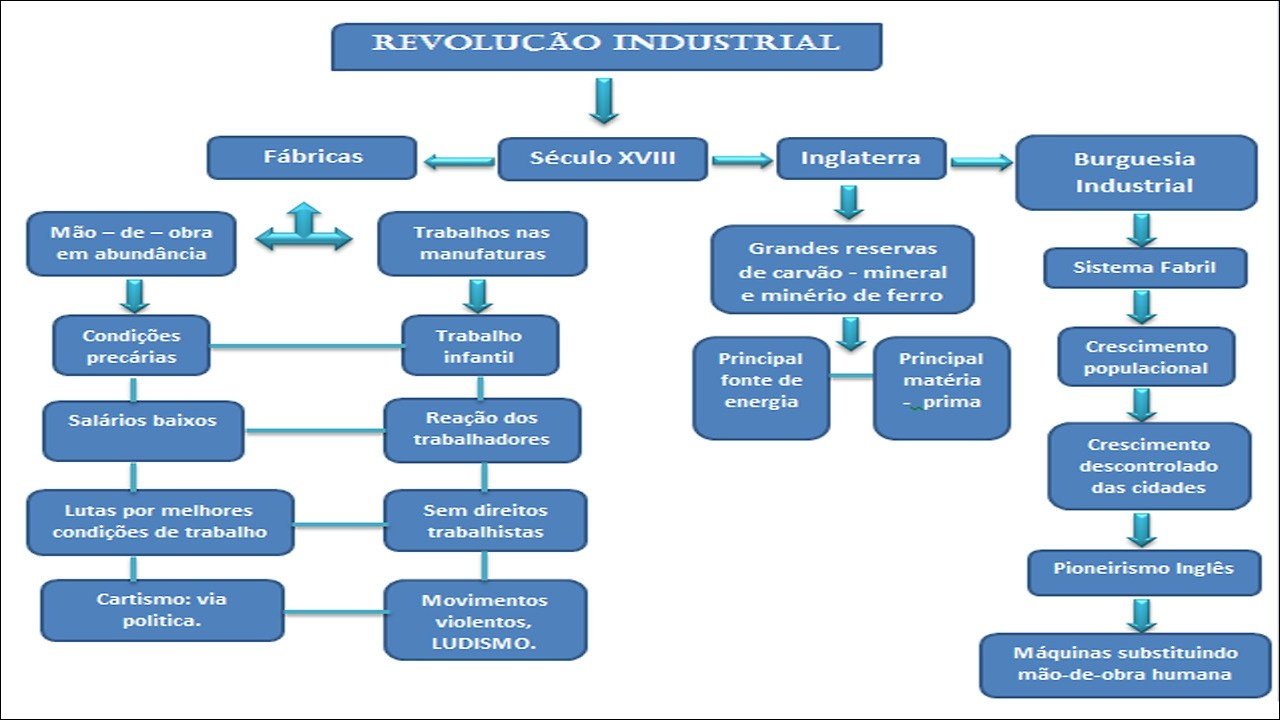 REVOLUÇÃO INDUSTRIAL

Fábricas

Século XVIII

Inglaterra

Burguesia Industrial

Mão – de – obra em abundância

Trabalhos nas manufaturas

Condições precárias

Trabalho infantil

Salários baixos

Reação dos trabalhadores

Lutas por melhores condições de trabalho

Sem direitos trabalhistas

Cartismo: via política.

Movimentos violentos, LUDISMO.

Grandes reservas de carvão - mineral e minério de ferro

Principal fonte de energia

Principal matéria - prima

Sistema Fabril

Crescimento populacional

Crescimento descontrolado das cidades

Pioneirismo Inglês

Máquinas substituindo mão-de-obra humana